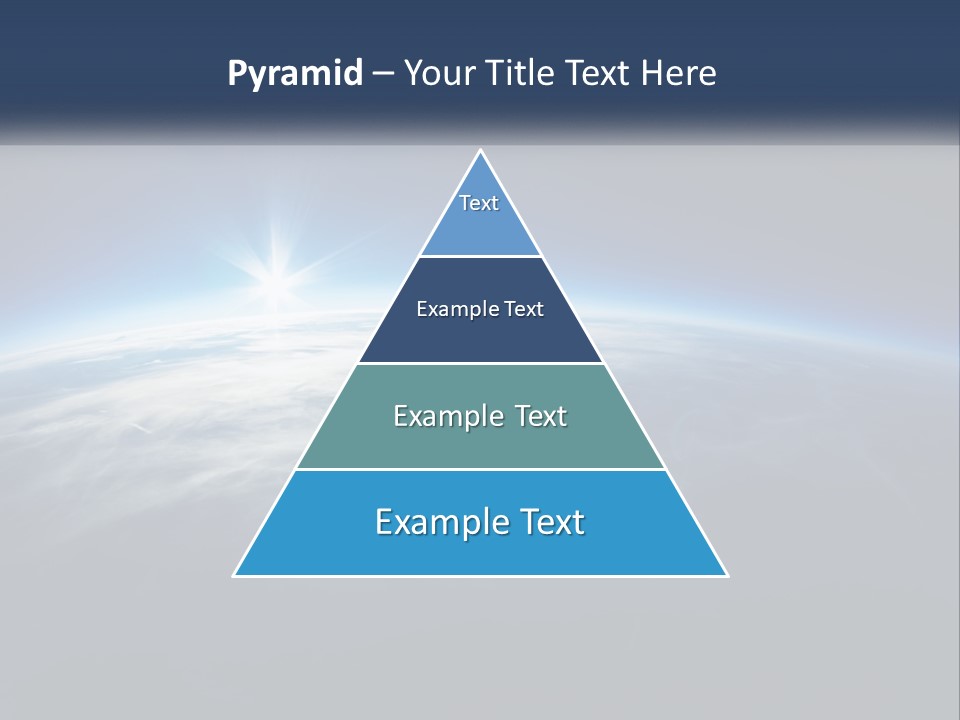 Pyramid – Your Title Text Here

Text

Example Text

Example Text

Example Text